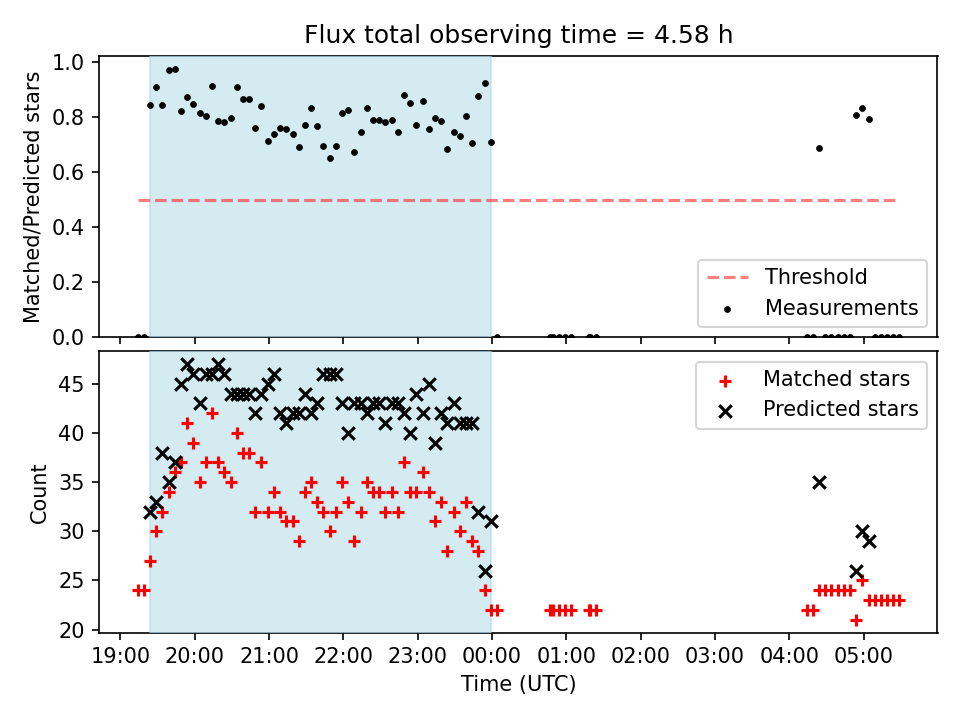 Flux total observing time = 4.58 h

Matched/Predicted stars

1.0
0.8
0.6
0.4
0.2
0.0

Threshold
Measurements

Count

45
40
35
30
25
20

Matched stars
Predicted stars

19:00 20:00 21:00 22:00 23:00 00:00 01:00 02:00 03:00 04:00 05:00

Time (UTC)